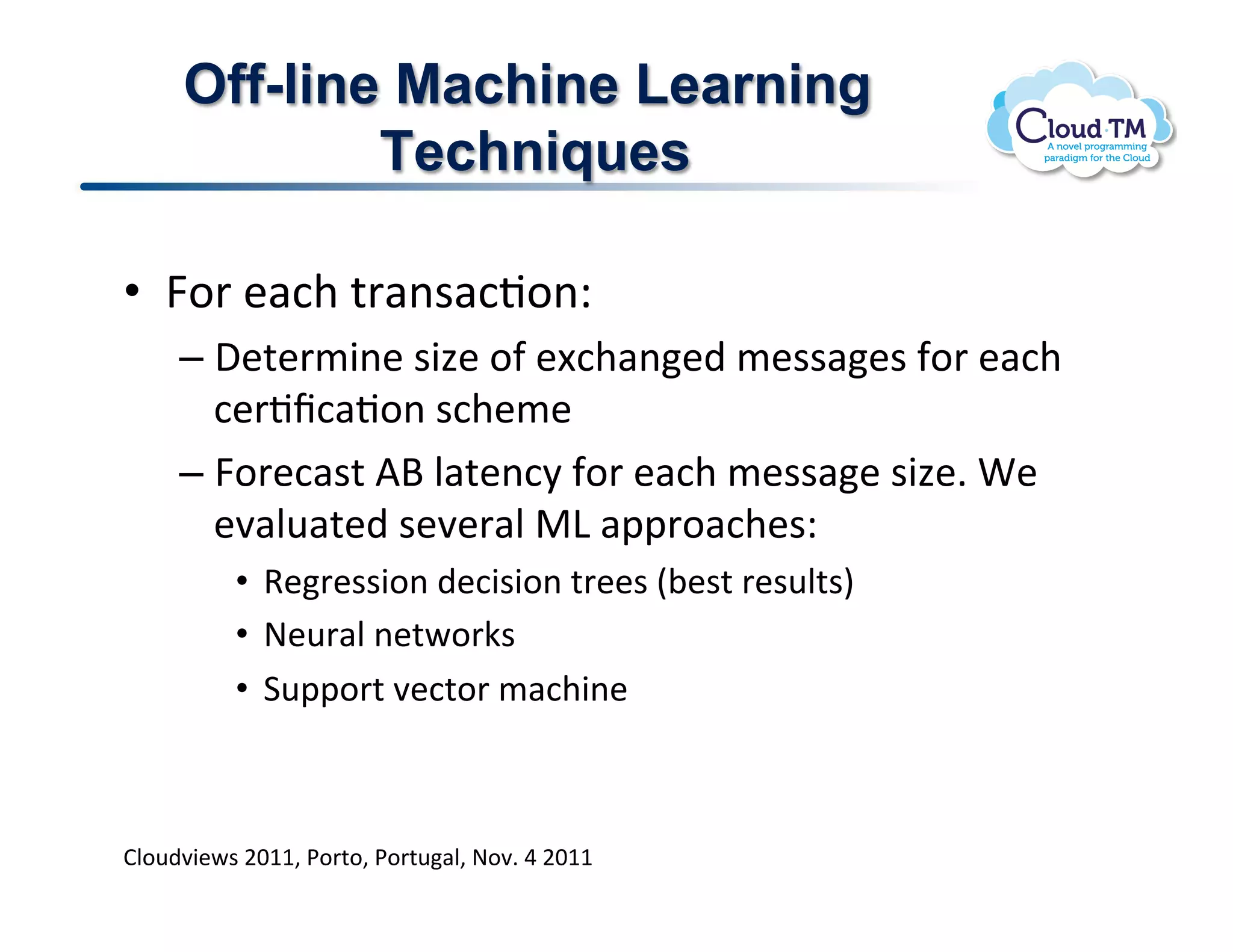 Off-line Machine Learning Techniques

Cloud·TM
A novel programming paradigm for the Cloud

• For each transaction:
– Determine size of exchanged messages for each certification scheme
– Forecast AB latency for each message size. We evaluated several ML approaches:
• Regression decision trees (best results)
• Neural networks
• Support vector machine

Cloudviews 2011, Porto, Portugal, Nov. 4 2011